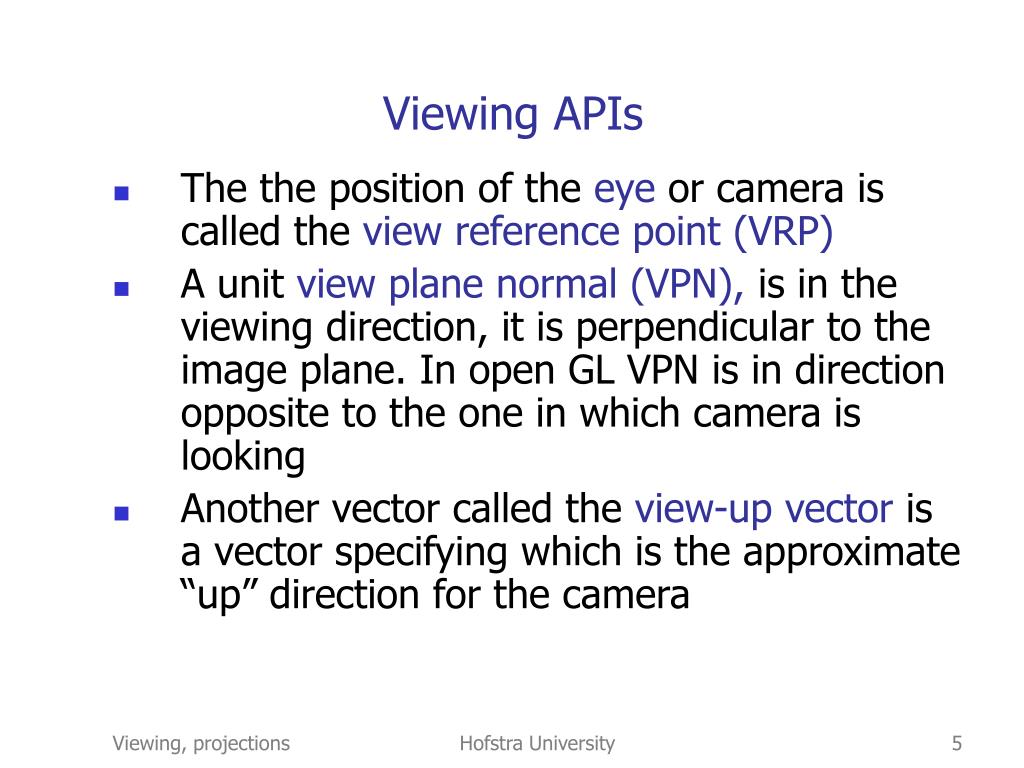 Viewing APIs

- The the position of the eye or camera is called the view reference point (VRP)
- A unit view plane normal (VPN), is in the viewing direction, it is perpendicular to the image plane. In open GL VPN is in direction opposite to the one in which camera is looking
- Another vector called the view-up vector is a vector specifying which is the approximate “up” direction for the camera

Viewing, projections

Hofstra University

5